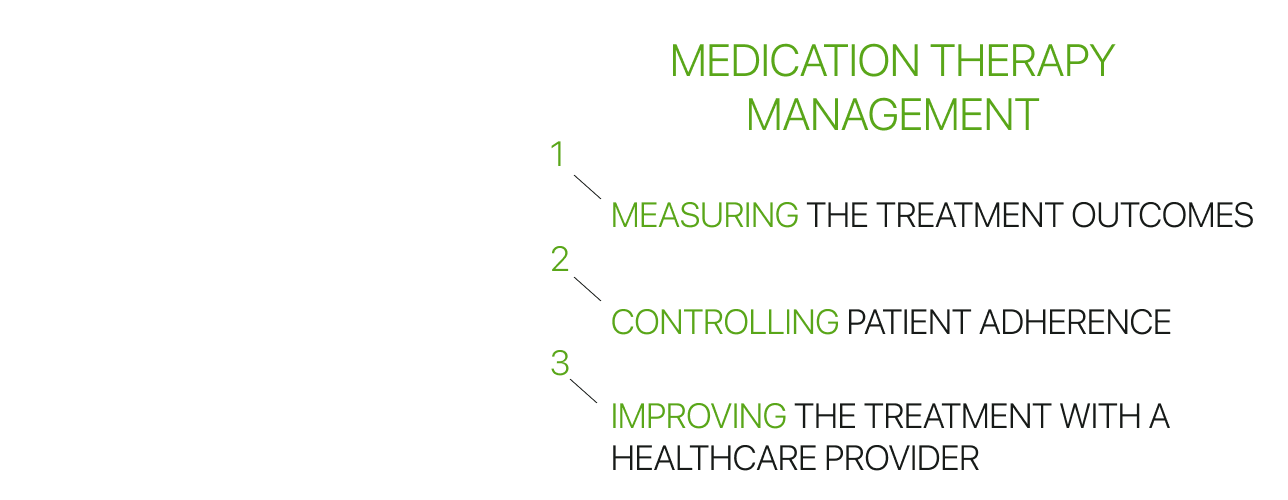 MEDICATION THERAPY MANAGEMENT

1
MEASURING THE TREATMENT OUTCOMES

2
CONTROLLING PATIENT ADHERENCE

3
IMPROVING THE TREATMENT WITH A HEALTHCARE PROVIDER